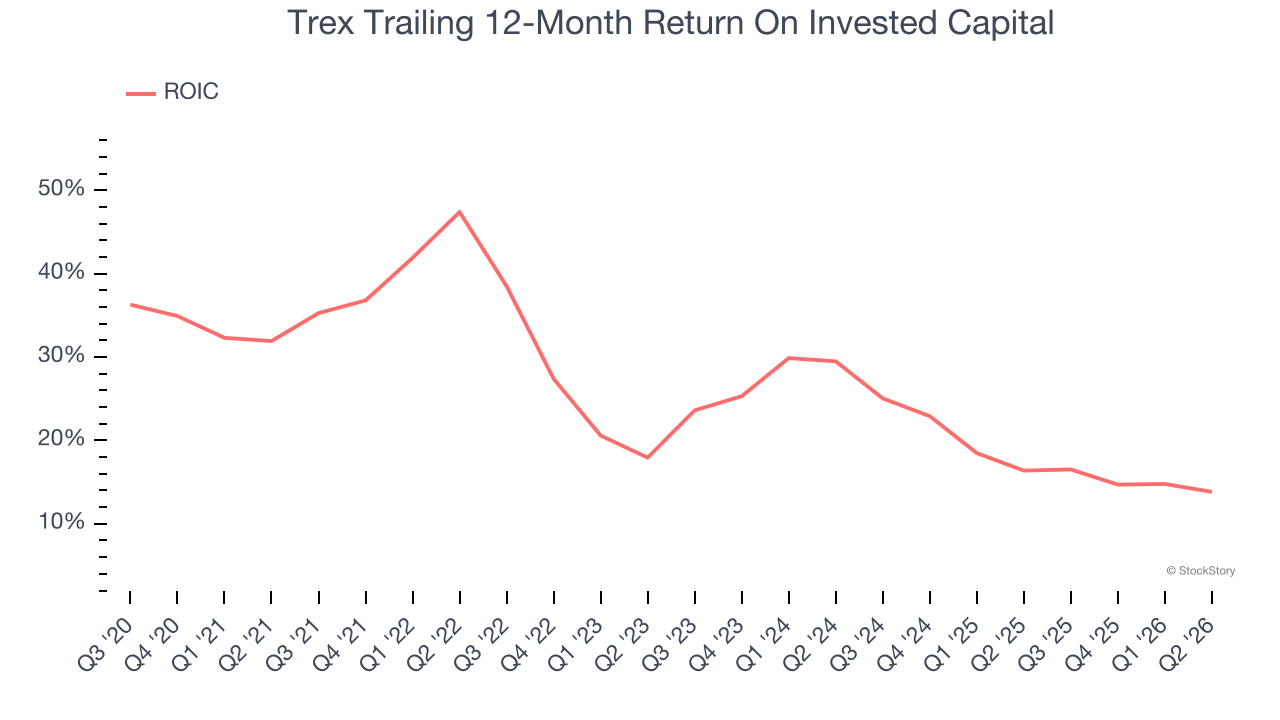 Trex Trailing 12-Month Return On Invested Capital

ROIC

50%
40%
30%
20%
10%

© StockStory

Q3 '20
Q4 '20
Q1 '21
Q2 '21
Q3 '21
Q4 '21
Q1 '22
Q2 '22
Q3 '22
Q4 '22
Q1 '23
Q2 '23
Q3 '23
Q4 '23
Q1 '24
Q2 '24
Q3 '24
Q4 '24
Q1 '25
Q2 '25
Q3 '25
Q4 '25
Q1 '26
Q2 '26